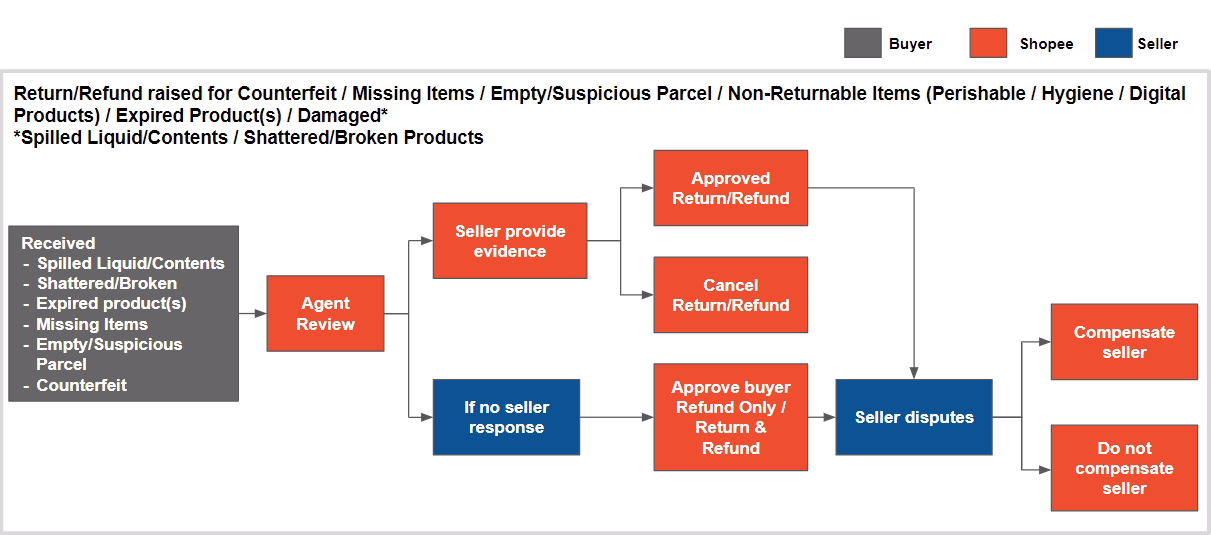 Buyer Shopee Seller

Return/Refund raised for Counterfeit / Missing Items / Empty/Suspicious Parcel / Non-Returnable Items (Perishable / Hygiene / Digital Products) / Expired Product(s) / Damaged*
*Spilled Liquid/Contents / Shattered/Broken Products

Received
- Spilled Liquid/Contents
- Shattered/Broken
- Expired product(s)
- Missing Items
- Empty/Suspicious Parcel
- Counterfeit

Agent Review

Seller provide evidence

Approved Return/Refund

Cancel Return/Refund

If no seller response

Approve buyer Refund Only / Return & Refund

Seller disputes

Compensate seller

Do not compensate seller